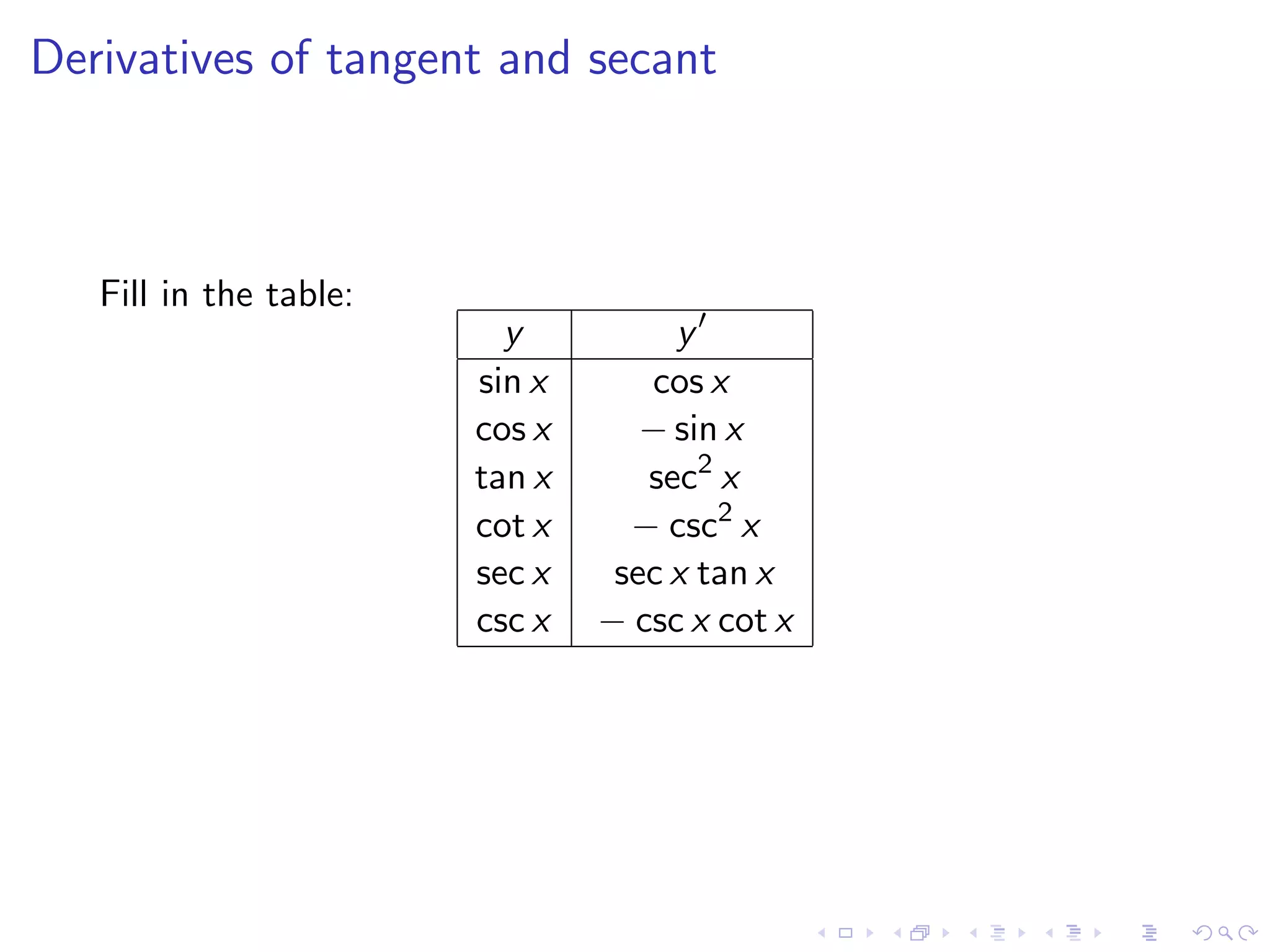 Derivatives of tangent and secant

Fill in the table:

| $y$ | $y'$ |
|---|---|
| $\sin x$ | $\cos x$ |
| $\cos x$ | $-\sin x$ |
| $\tan x$ | $\sec^2 x$ |
| $\cot x$ | $-\csc^2 x$ |
| $\sec x$ | $\sec x \tan x$ |
| $\csc x$ | $-\csc x \cot x$ |